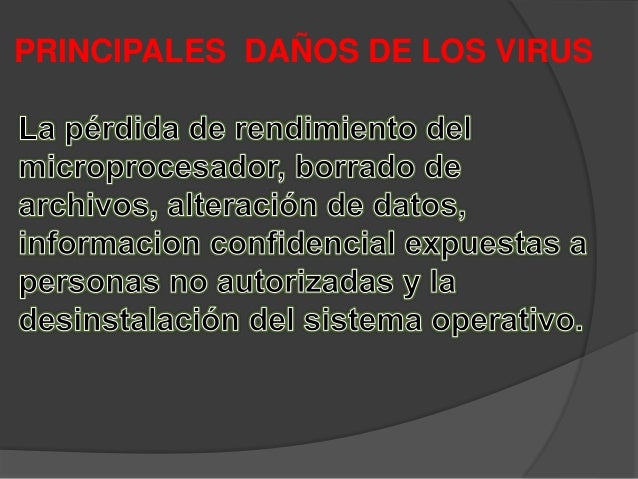 PRINCIPALES DAÑOS DE LOS VIRUS

La pérdida de rendimiento del microprocesador, borrado de archivos, alteración de datos, informacion confidencial expuestas a personas no autorizadas y la desinstalación del sistema operativo.